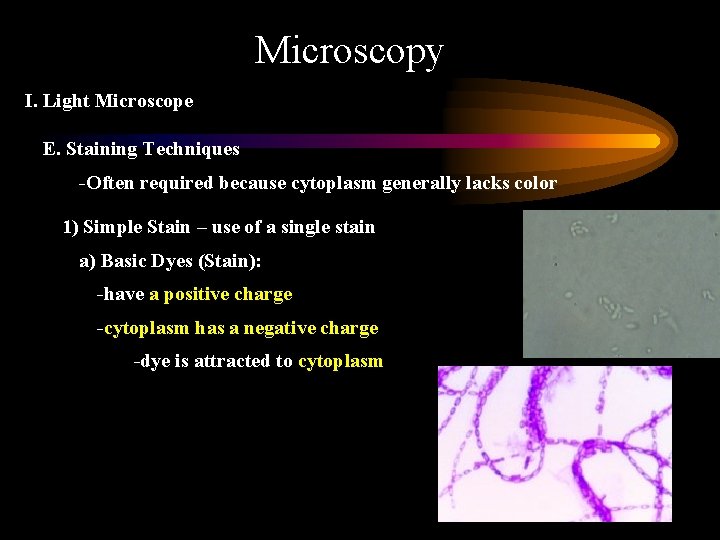 Microscopy

I. Light Microscope

E. Staining Techniques

-Often required because cytoplasm generally lacks color

1) Simple Stain – use of a single stain

a) Basic Dyes (Stain):

-have a positive charge

-cytoplasm has a negative charge

-dye is attracted to cytoplasm